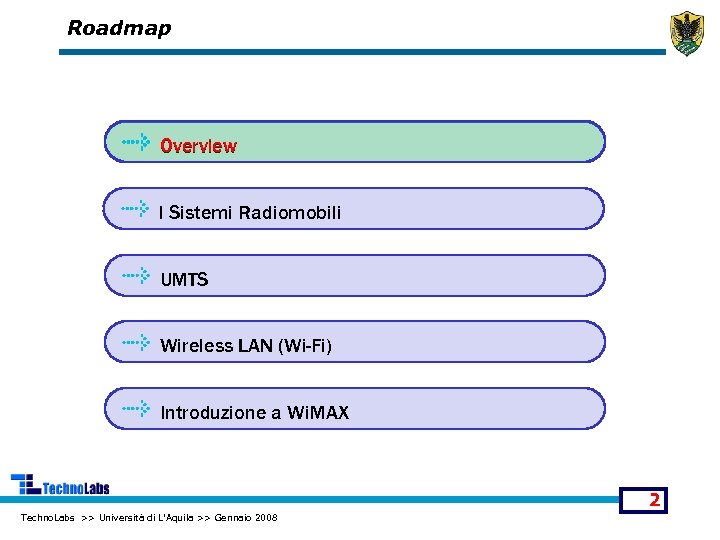 Roadmap

Overview

I Sistemi Radiomobili

UMTS

Wireless LAN (Wi-Fi)

Introduzione a WiMAX

TechnoLabs

2

TechnoLabs >> Università di L'Aquila >> Gennaio 2008